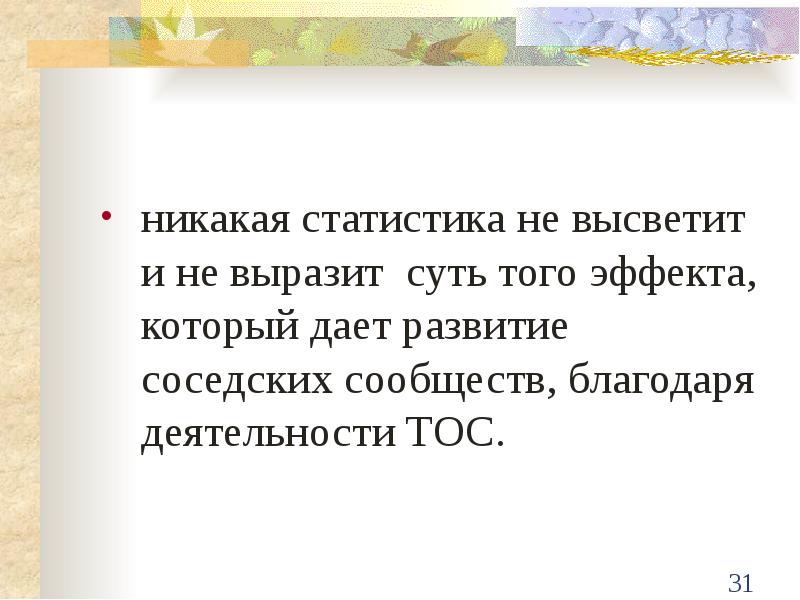 • никакая статистика не высветит и не выразит  суть того эффекта, который дает развитие соседских сообществ, благодаря деятельности ТОС.

31